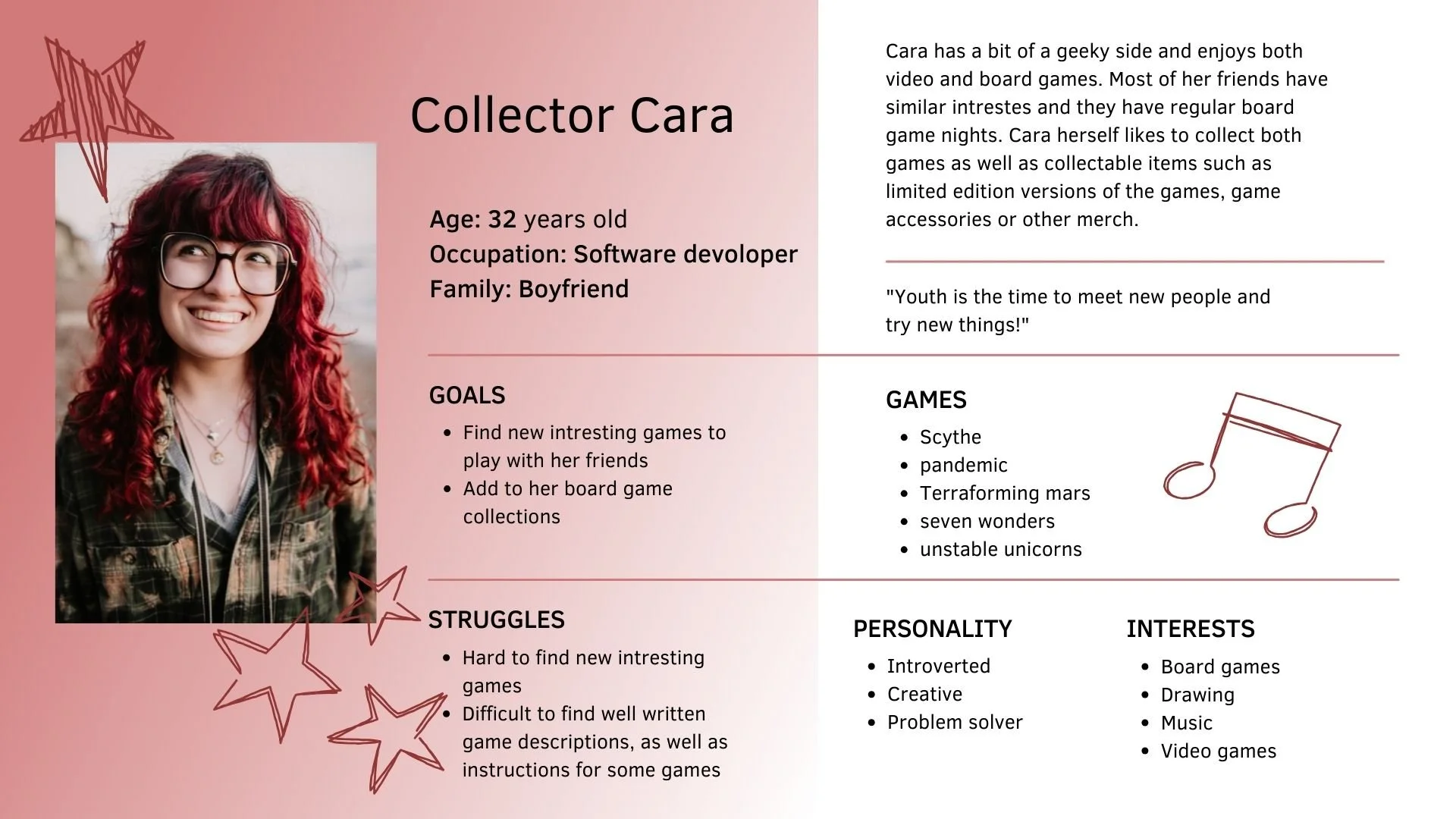 Collector Cara

Age: 32 years old
Occupation: Software devoloper
Family: Boyfriend

Cara has a bit of a geeky side and enjoys both video and board games. Most of her friends have similar intrestes and they have regular board game nights. Cara herself likes to collect both games as well as collectable items such as limited edition versions of the games, game accessories or other merch.

"Youth is the time to meet new people and try new things!"

GOALS
- Find new intresting games to play with her friends
- Add to her board game collections

GAMES
- Scythe
- pandemic
- Terraforming mars
- seven wonders
- unstable unicorns

STRUGGLES
- Hard to find new intresting games
- Difficult to find well written game descriptions, as well as instructions for some games

PERSONALITY
- Introverted
- Creative
- Problem solver

INTERESTS
- Board games
- Drawing
- Music
- Video games